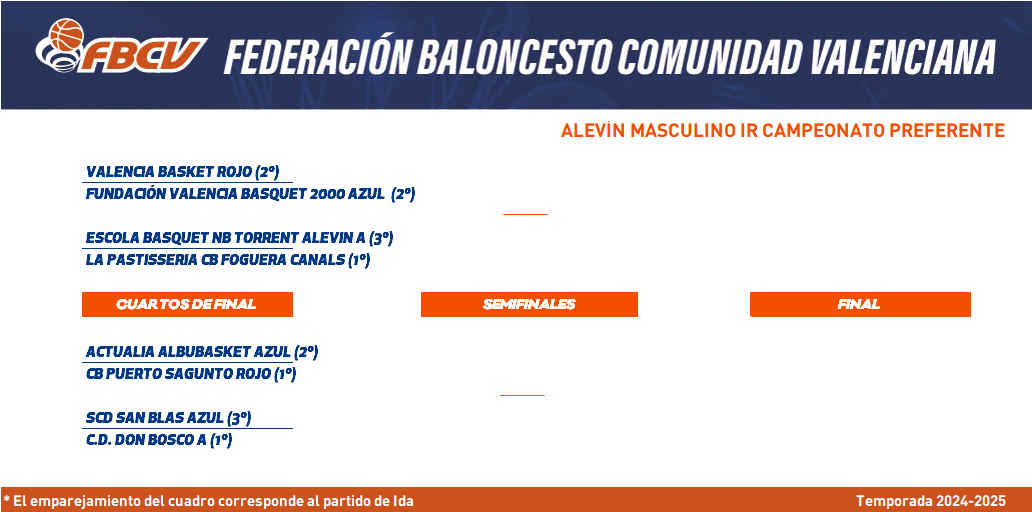 FBCV FEDERACIÓN BALONCESTO COMUNIDAD VALENCIANA

ALEVÍN MASCULINO IR CAMPEONATO PREFERENTE

VALENCIA BASKET ROJO (2º)
FUNDACIÓN VALENCIA BASQUET 2000 AZUL (2º)

ESCOLA BASQUET NB TORRENT ALEVIN A (3º)
LA PASTISSERIA CB FOGUERA CANALS (1º)

CUARTOS DE FINAL

SEMIFINALES

FINAL

ACTUALIA ALBUBASKET AZUL (2º)
CB PUERTO SAGUNTO ROJO (1º)

SCD SAN BLAS AZUL (3º)
C.D. DON BOSCO A (1º)

* El emparejamiento del cuadro corresponde al partido de Ida

Temporada 2024-2025